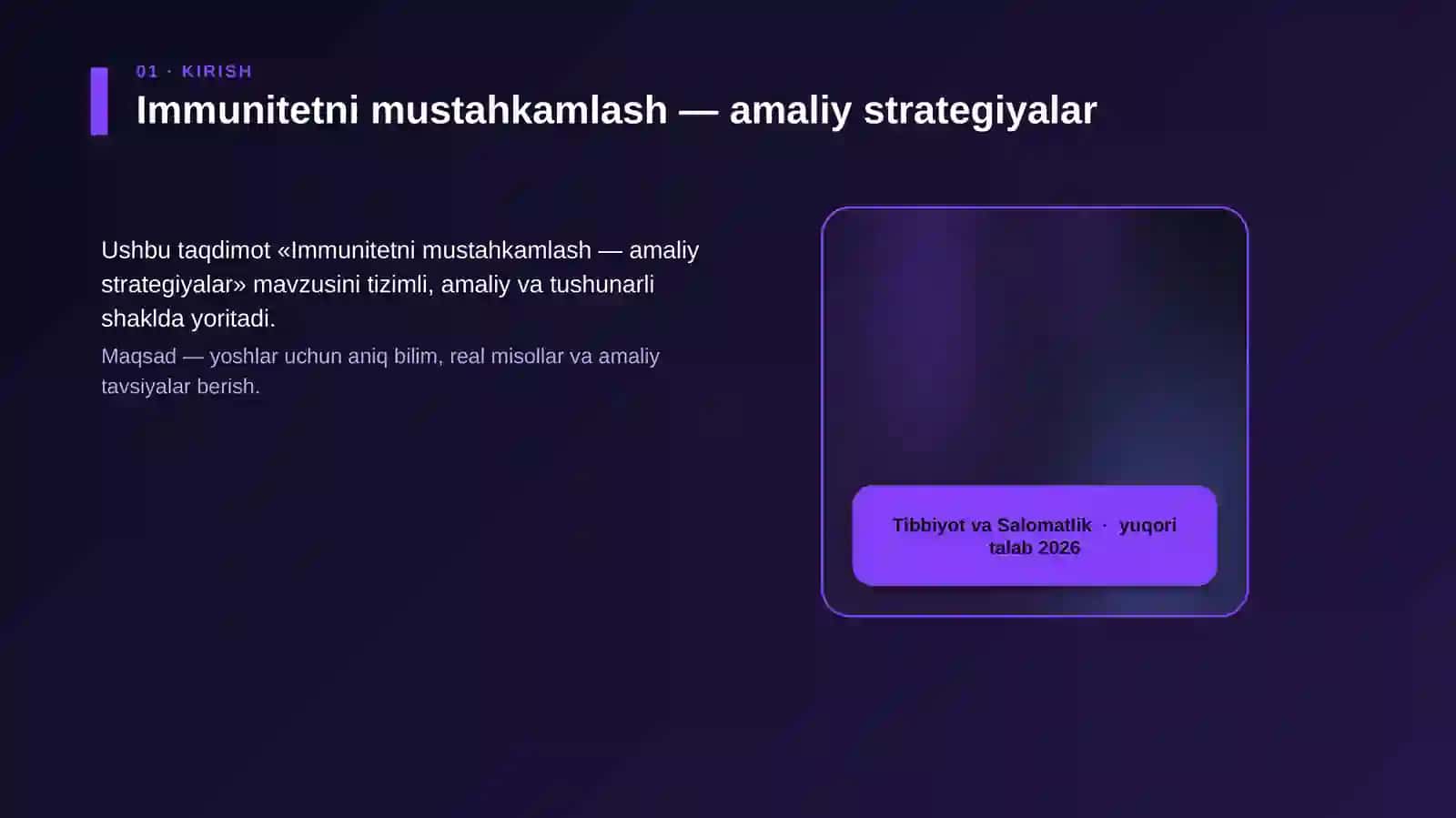 01 · KIRISH

Immunitetni mustahkamlash — amaliy strategiyalar

Ushbu taqdimot «Immunitetni mustahkamlash — amaliy strategiyalar» mavzusini tizimli, amaliy va tushunarli shaklda yoritadi.

Maqsad — yoshlar uchun aniq bilim, real misollar va amaliy tavsiyalar berish.

Tibbiyot va Salomatlik · yuqori talab 2026